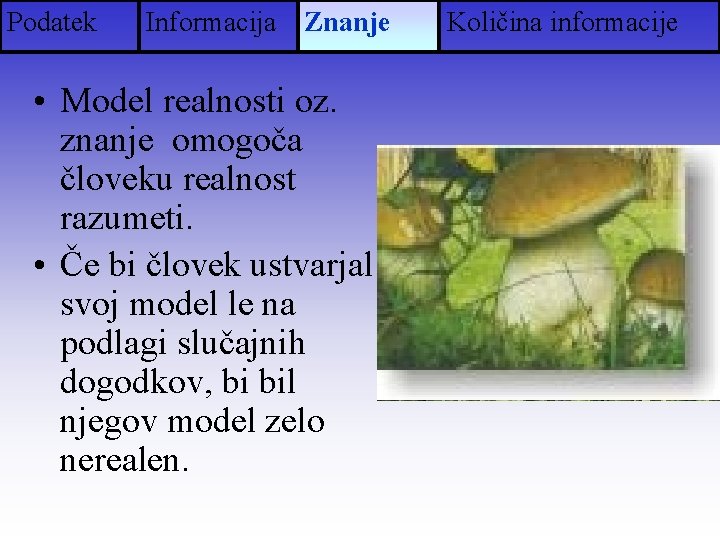 Podatek Informacija Znanje Količina informacije

• Model realnosti oz. znanje omogoča človeku realnost razumeti.
• Če bi človek ustvarjal svoj model le na podlagi slučajnih dogodkov, bi bil njegov model zelo nerealen.